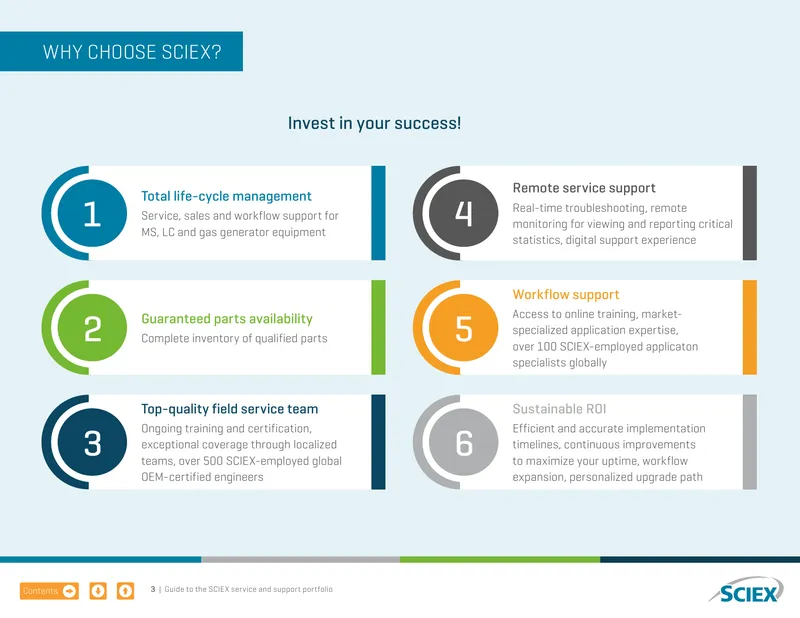 WHY CHOOSE SCIEX?

Invest in your success!

1

Total life-cycle management

Service, sales and workflow support for MS, LC and gas generator equipment

2

Guaranteed parts availability

Complete inventory of qualified parts

3

Top-quality field service team

Ongoing training and certification, exceptional coverage through localized teams, over 500 SCIEX-employed global OEM-certified engineers

4

Remote service support

Real-time troubleshooting, remote monitoring for viewing and reporting critical statistics, digital support experience

5

Workflow support

Access to online training, market-specialized application expertise, over 100 SCIEX-employed applicaton specialists globally

6

Sustainable ROI

Efficient and accurate implementation timelines, continuous improvements to maximize your uptime, workflow expansion, personalized upgrade path

Contents

3 | Guide to the SCIEX service and support portfolio

SCIEX